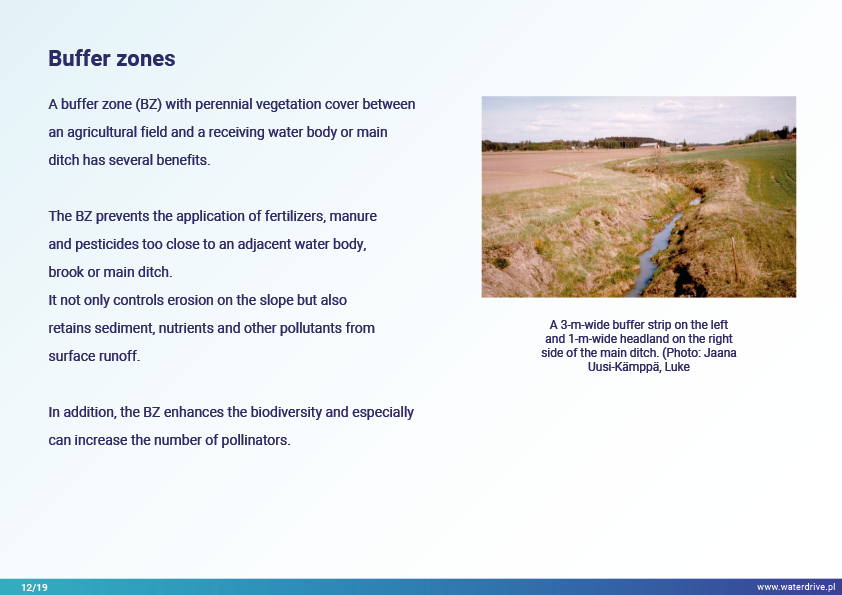 Buffer zones

A buffer zone (BZ) with perennial vegetation cover between an agricultural field and a receiving water body or main ditch has several benefits.

The BZ prevents the application of fertilizers, manure and pesticides too close to an adjacent water body, brook or main ditch.
It not only controls erosion on the slope but also retains sediment, nutrients and other pollutants from surface runoff.

In addition, the BZ enhances the biodiversity and especially can increase the number of pollinators.

A 3-m-wide buffer strip on the left and 1-m-wide headland on the right side of the main ditch. (Photo: Jaana Uusi-Kämppä, Luke

12/19

www.waterdrive.pl